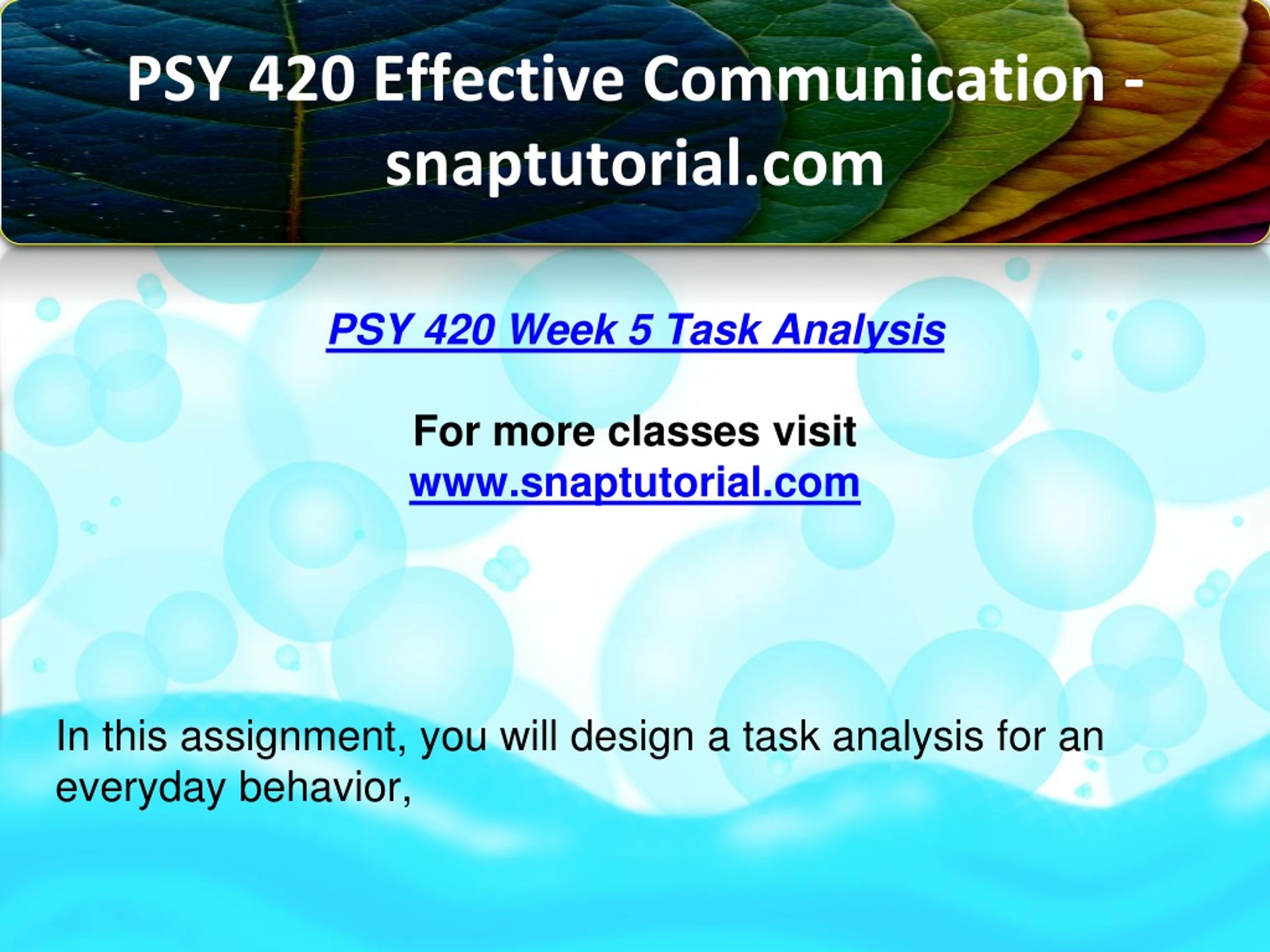 PSY 420 Effective Communication - snaptutorial.com

PSY 420 Week 5 Task Analysis

For more classes visit
www.snaptutorial.com

In this assignment, you will design a task analysis for an everyday behavior,